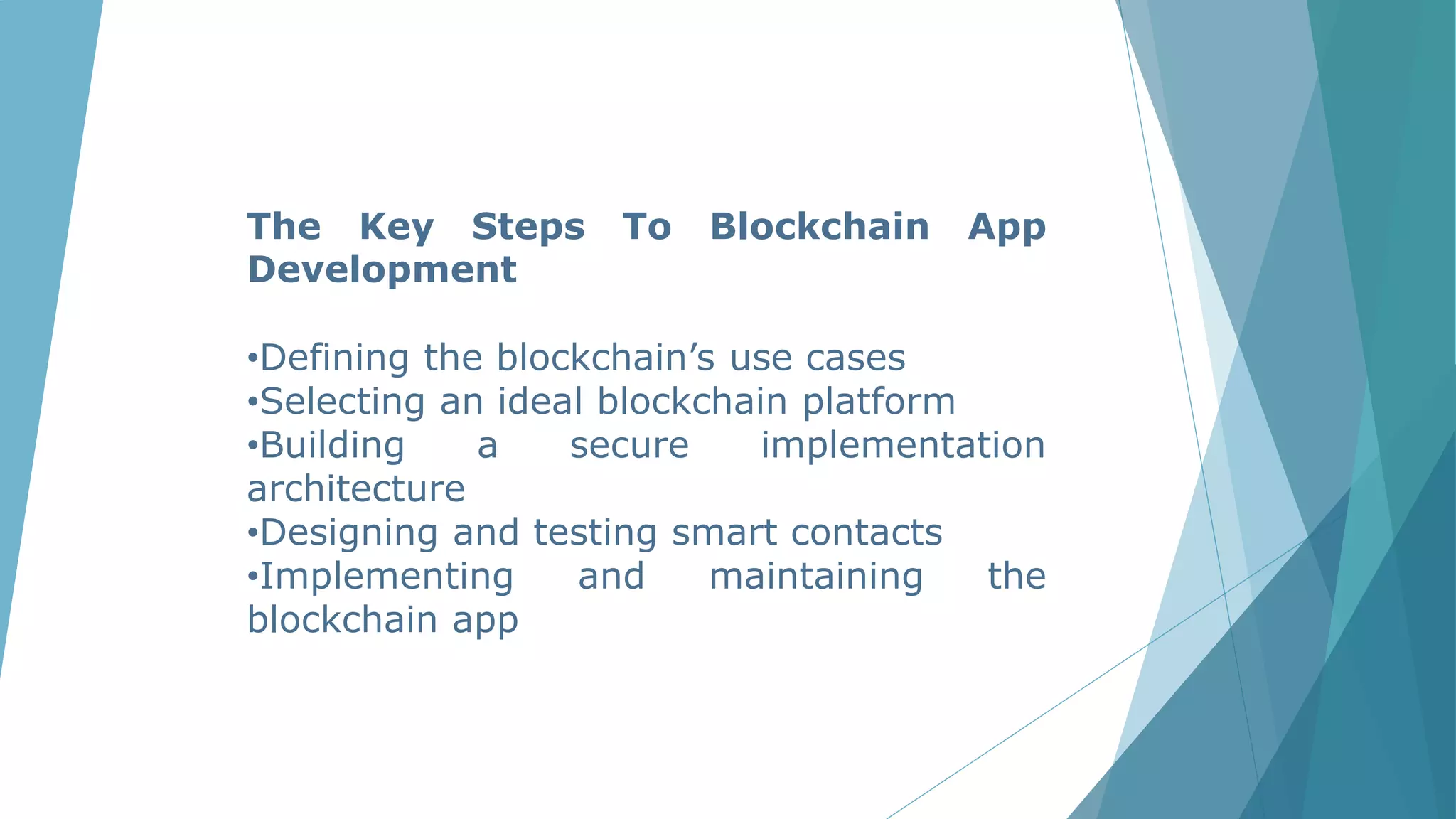 The Key Steps To Blockchain App Development

•Defining the blockchain’s use cases
•Selecting an ideal blockchain platform
•Building a secure implementation architecture
•Designing and testing smart contacts
•Implementing and maintaining the blockchain app